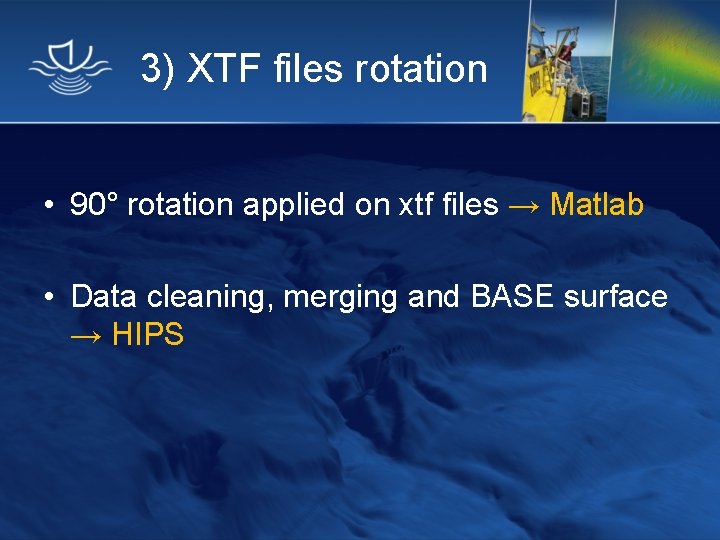 3) XTF files rotation

• 90° rotation applied on xtf files → Matlab

• Data cleaning, merging and BASE surface → HIPS